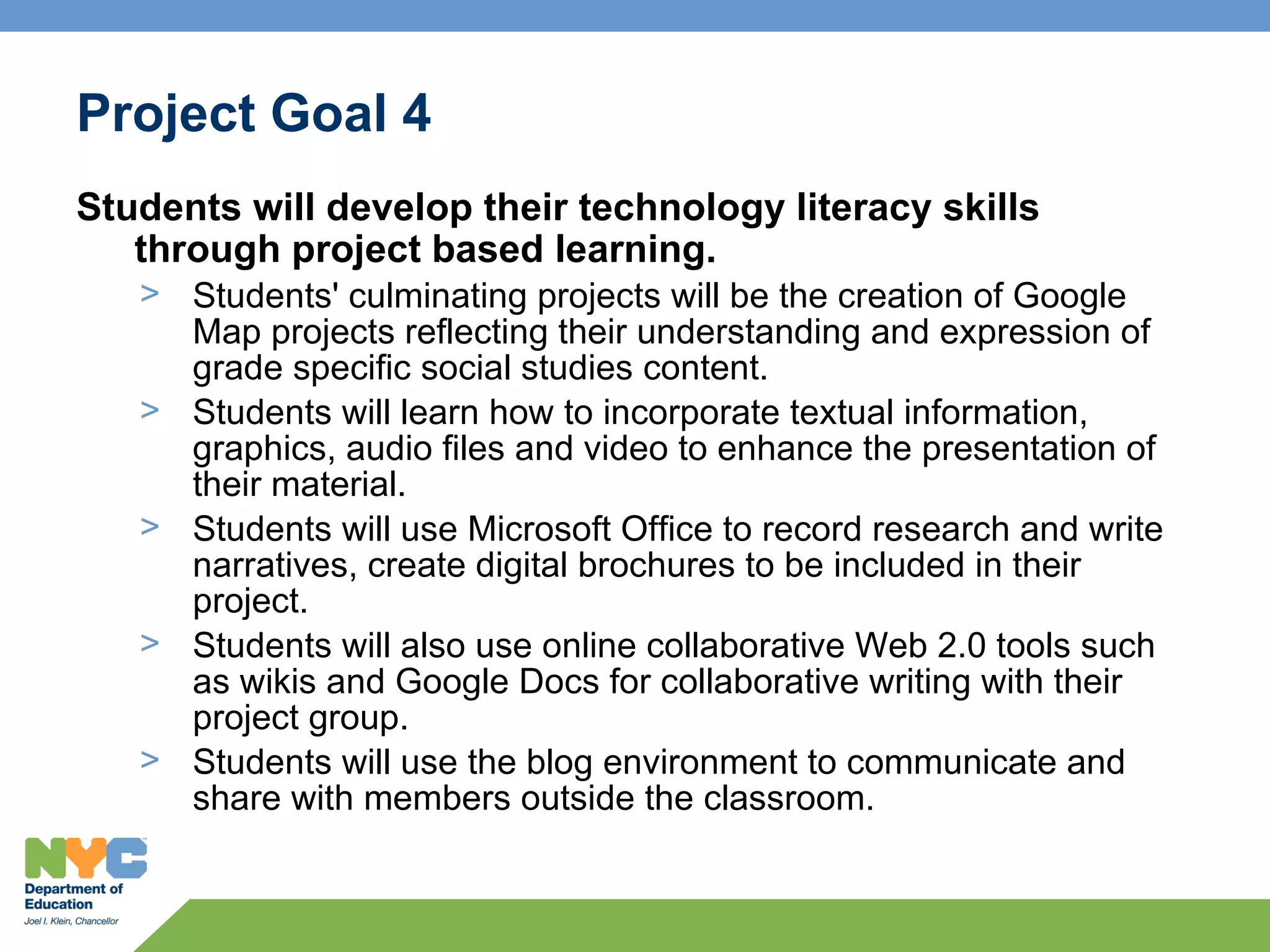 Project Goal 4

Students will develop their technology literacy skills through project based learning.

> Students' culminating projects will be the creation of Google Map projects reflecting their understanding and expression of grade specific social studies content.

> Students will learn how to incorporate textual information, graphics, audio files and video to enhance the presentation of their material.

> Students will use Microsoft Office to record research and write narratives, create digital brochures to be included in their project.

> Students will also use online collaborative Web 2.0 tools such as wikis and Google Docs for collaborative writing with their project group.

> Students will use the blog environment to communicate and share with members outside the classroom.

NYC
Department of Education
Joel I. Klein, Chancellor